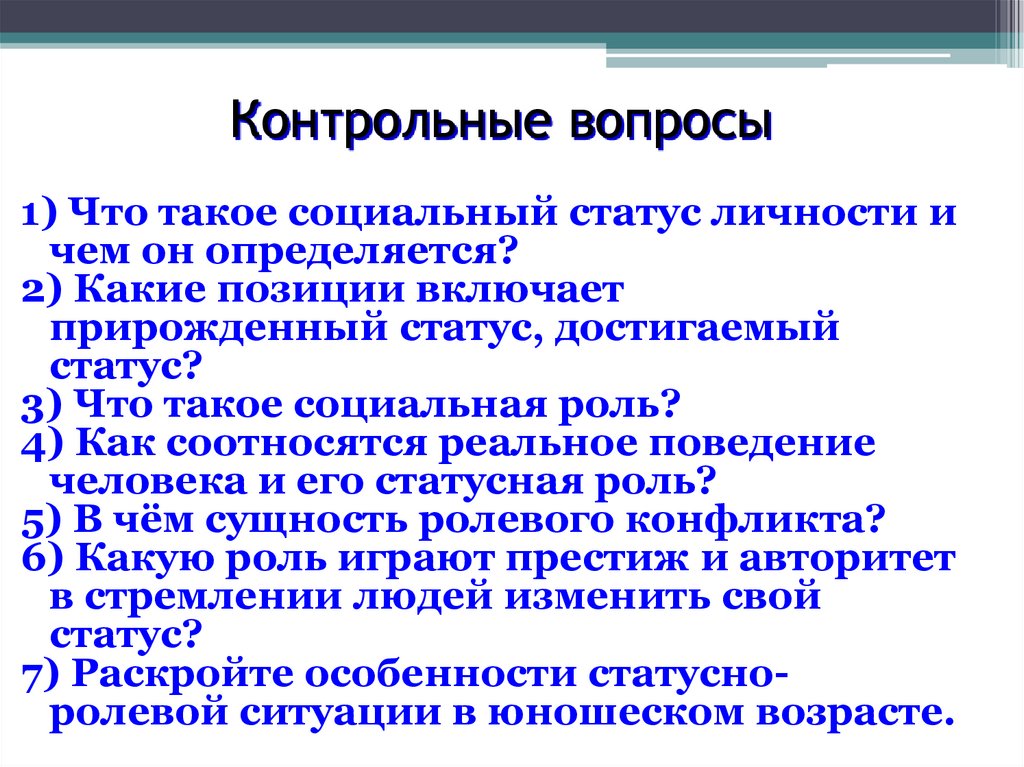 Контрольные вопросы

1) Что такое социальный статус личности и чем он определяется?
2) Какие позиции включает прирожденный статус, достигаемый статус?
3) Что такое социальная роль?
4) Как соотносятся реальное поведение человека и его статусная роль?
5) В чём сущность ролевого конфликта?
6) Какую роль играют престиж и авторитет в стремлении людей изменить свой статус?
7) Раскройте особенности статусно-ролевой ситуации в юношеском возрасте.